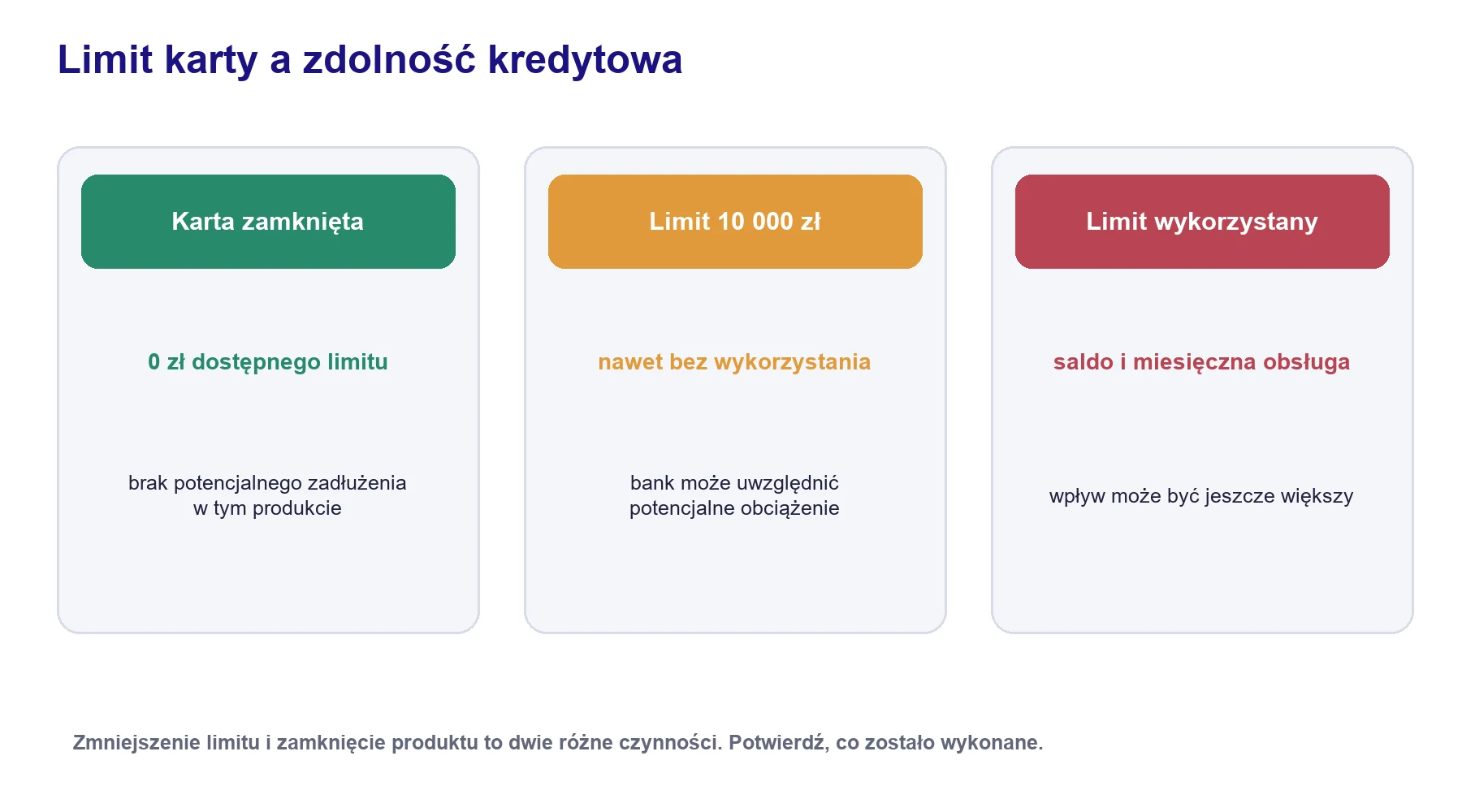 Limit karty a zdolność kredytowa

Karta zamknięta

0 zł dostępnego limitu

brak potencjalnego zadłużenia w tym produkcie

Limit 10 000 zł

nawet bez wykorzystania

bank może uwzględnić potencjalne obciążenie

Limit wykorzystany

saldo i miesięczna obsługa

wpływ może być jeszcze większy

Zmniejszenie limitu i zamknięcie produktu to dwie różne czynności. Potwierdź, co zostało wykonane.